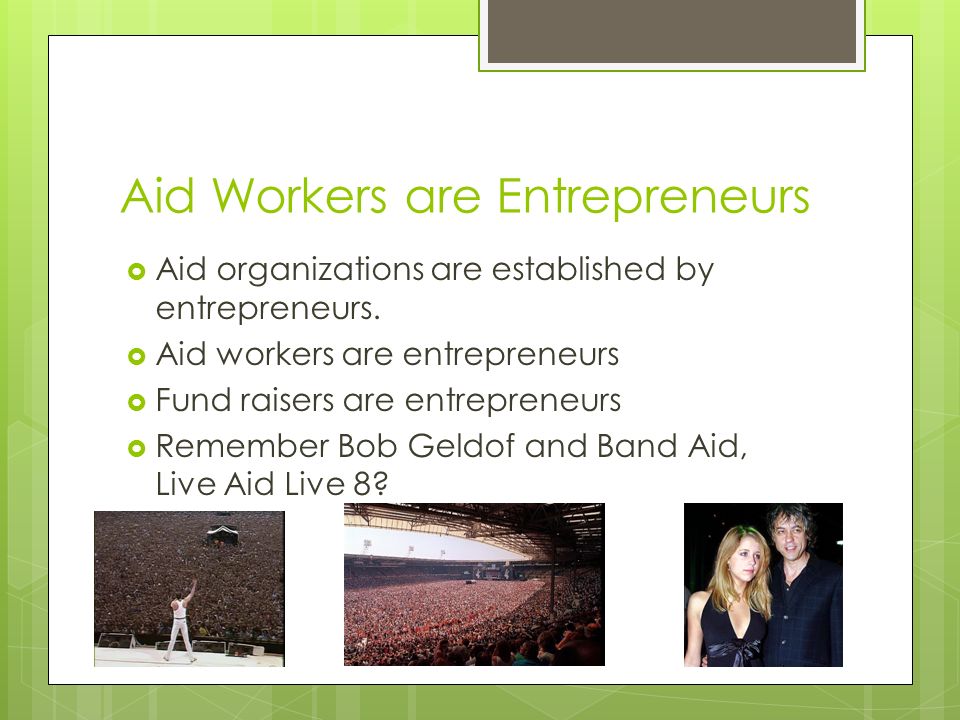 Aid Workers are Entrepreneurs

Aid organizations are established by entrepreneurs.

Aid workers are entrepreneurs

Fund raisers are entrepreneurs

Remember Bob Geldof and Band Aid, Live Aid Live 8?